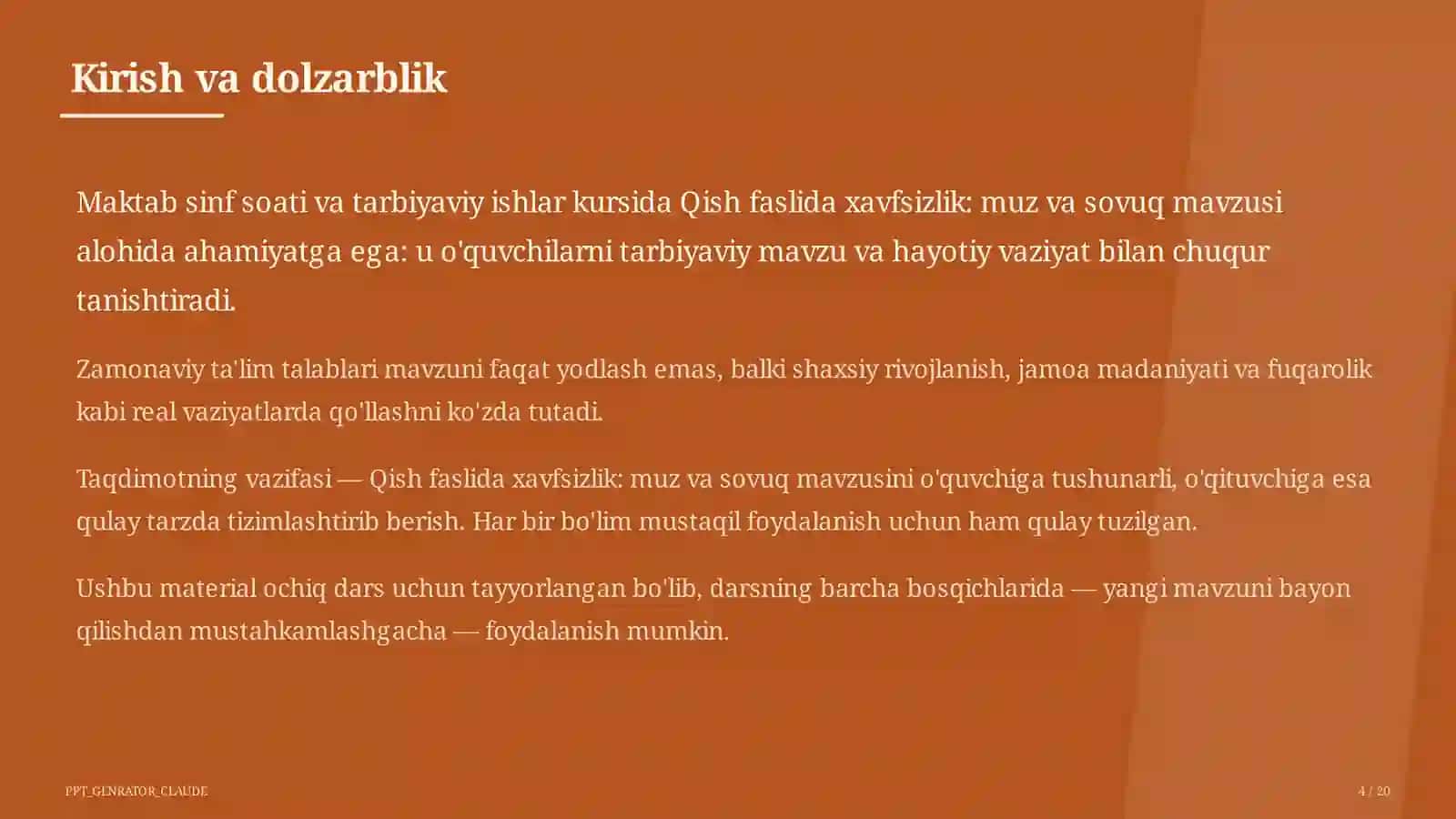 Kirish va dolzarblik

Maktab sinf soati va tarbiyaviy ishlar kursida Qish faslida xavfsizlik: muz va sovuq mavzusi alohida ahamiyatga ega: u o'quvchilarni tarbiyaviy mavzu va hayotiy vaziyat bilan chuqur tanishtiradi.

Zamonaviy ta'lim talablari mavzuni faqat yodlash emas, balki shaxsiy rivojlanish, jamoa madaniyati va fuqarolik kabi real vaziyatlarda qo'llashni ko'zda tutadi.

Taqdimotning vazifasi — Qish faslida xavfsizlik: muz va sovuq mavzusini o'quvchiga tushunarli, o'qituvchiga esa qulay tarzda tizimlashtirib berish. Har bir bo'lim mustaqil foydalanish uchun ham qulay tuzilgan.

Ushbu material ochiq dars uchun tayyorlangan bo'lib, darsning barcha bosqichlarida — yangi mavzuni bayon qilishdan mustahkamlashgacha — foydalanish mumkin.

PPT_GENRATOR_CLAUDE

4 / 20